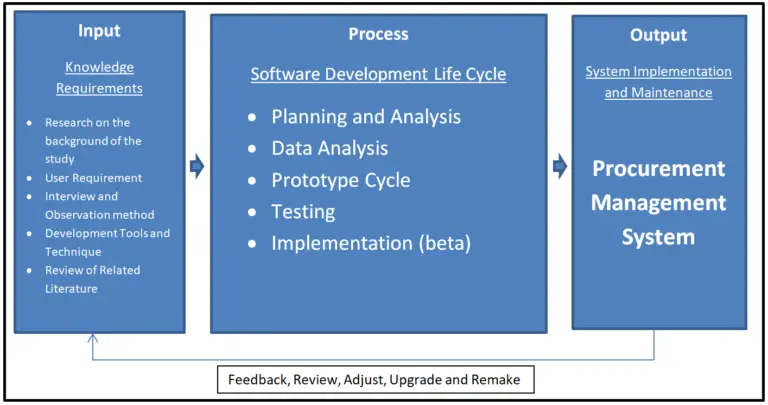 Input

Knowledge Requirements

- Research on the background of the study
- User Requirement
- Interview and Observation method
- Development Tools and Technique
- Review of Related Literature

Process

Software Development Life Cycle

- Planning and Analysis
- Data Analysis
- Prototype Cycle
- Testing
- Implementation (beta)

Output

System Implementation and Maintenance

Procurement Management System

Feedback, Review, Adjust, Upgrade and Remake